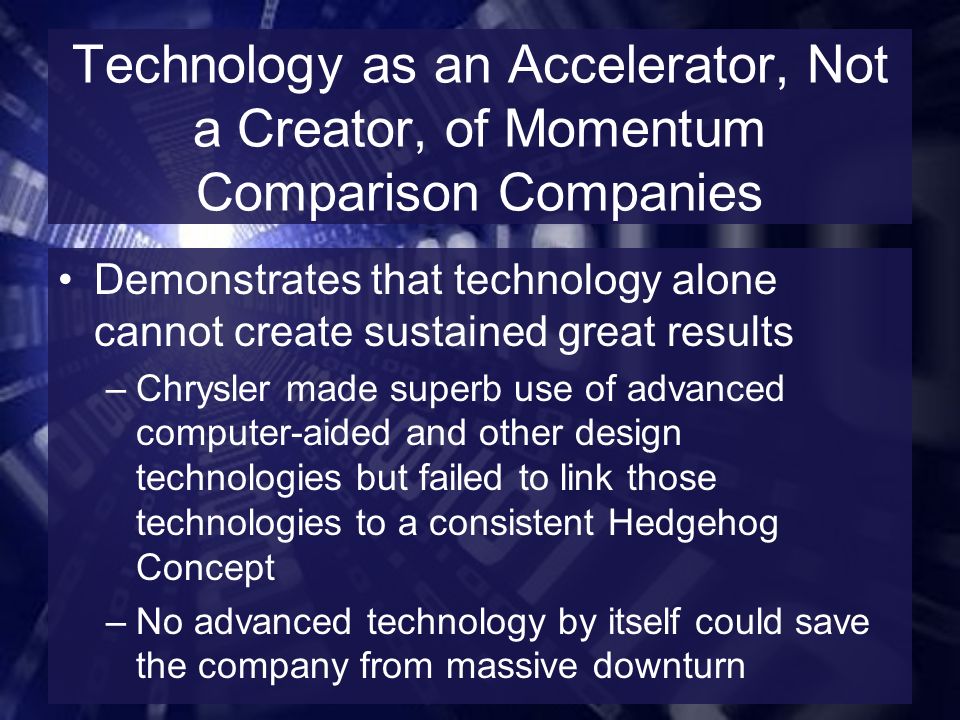 Technology as an Accelerator, Not a Creator, of Momentum Comparison Companies

• Demonstrates that technology alone cannot create sustained great results
– Chrysler made superb use of advanced computer-aided and other design technologies but failed to link those technologies to a consistent Hedgehog Concept
– No advanced technology by itself could save the company from massive downturn